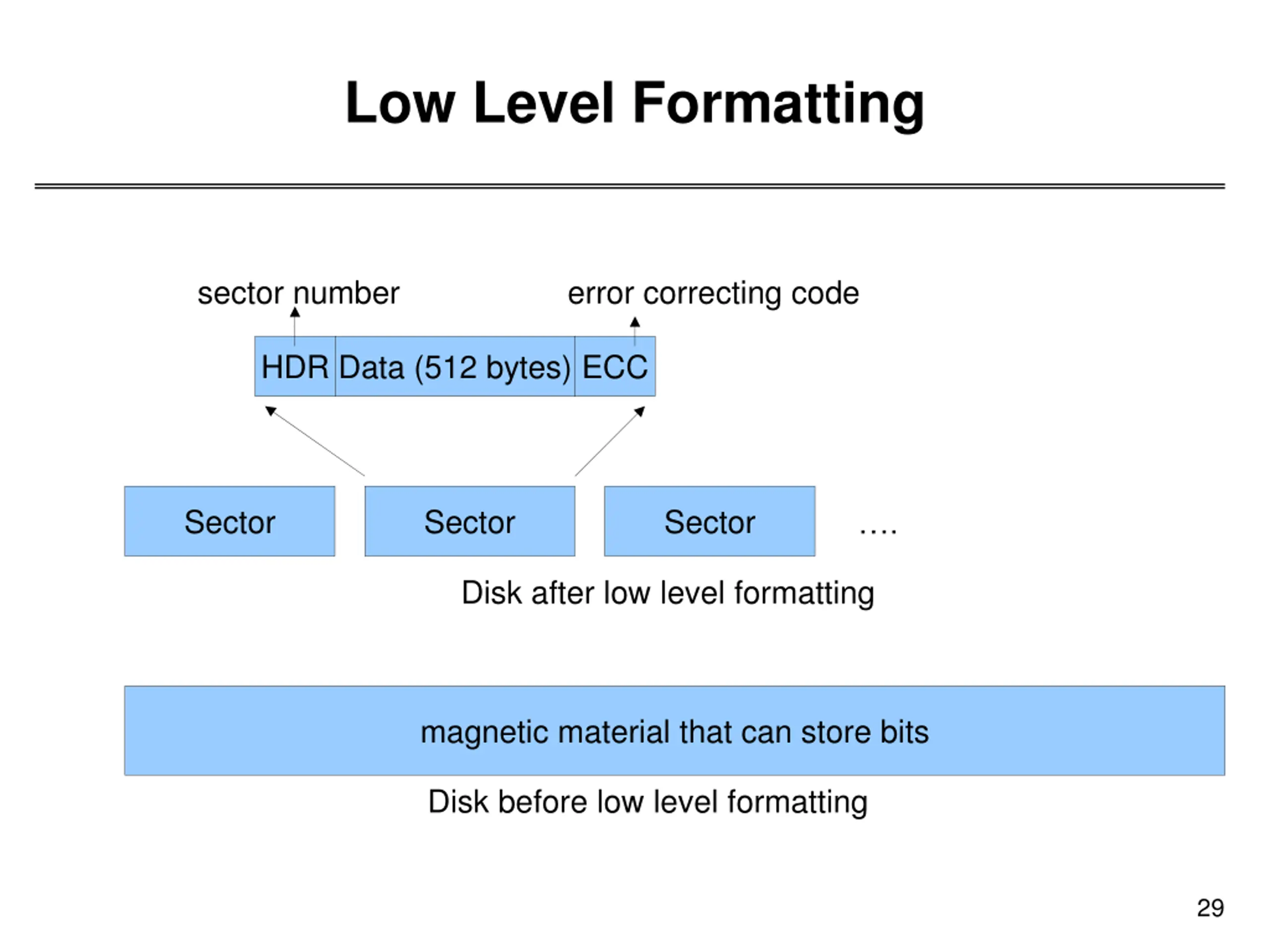 Low Level Formatting

sector number

error correcting code

HDR Data (512 bytes) ECC

Sector Sector Sector ….

Disk after low level formatting

magnetic material that can store bits

Disk before low level formatting

29